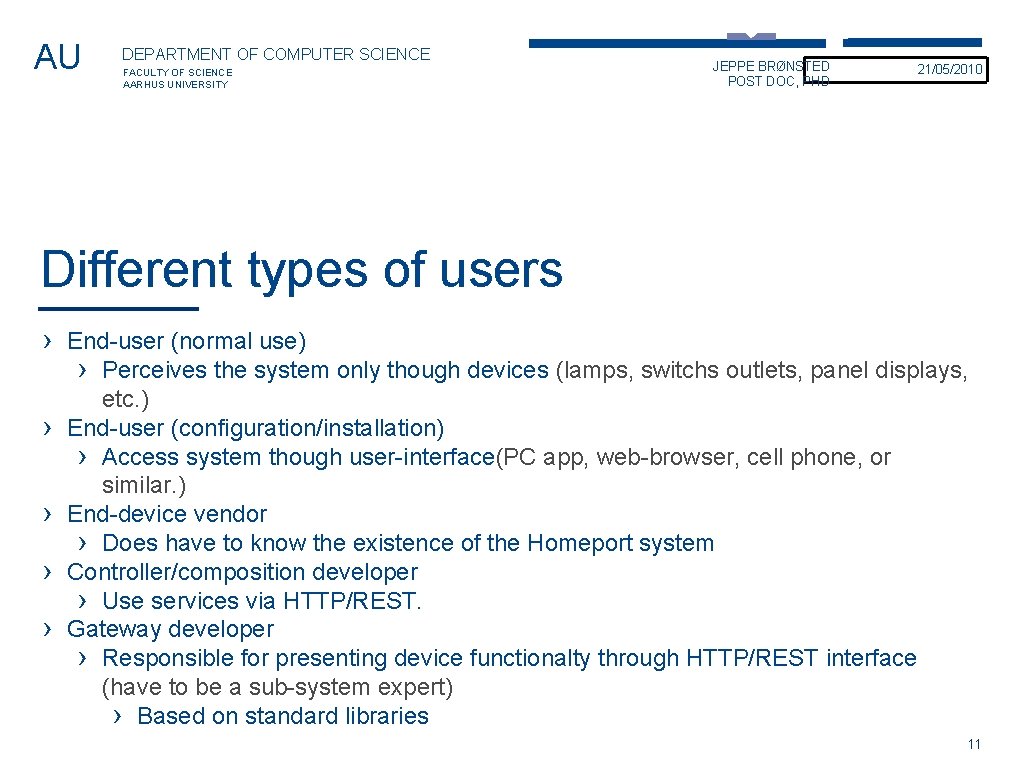 AU

DEPARTMENT OF COMPUTER SCIENCE

FACULTY OF SCIENCE
AARHUS UNIVERSITY

JEPPE BRØNSTED
POST DOC, PHD

21/05/2010

Different types of users

› End-user (normal use)
› Perceives the system only though devices (lamps, switchs outlets, panel displays, etc.)
› End-user (configuration/installation)
› Access system though user-interface(PC app, web-browser, cell phone, or similar.)
› End-device vendor
› Does have to know the existence of the Homeport system
› Controller/composition developer
› Use services via HTTP/REST.
› Gateway developer
› Responsible for presenting device functionalty through HTTP/REST interface (have to be a sub-system expert)
› Based on standard libraries

11